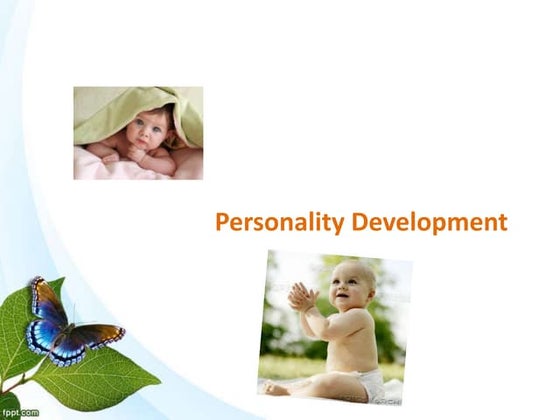 Personality Development

fppt.com